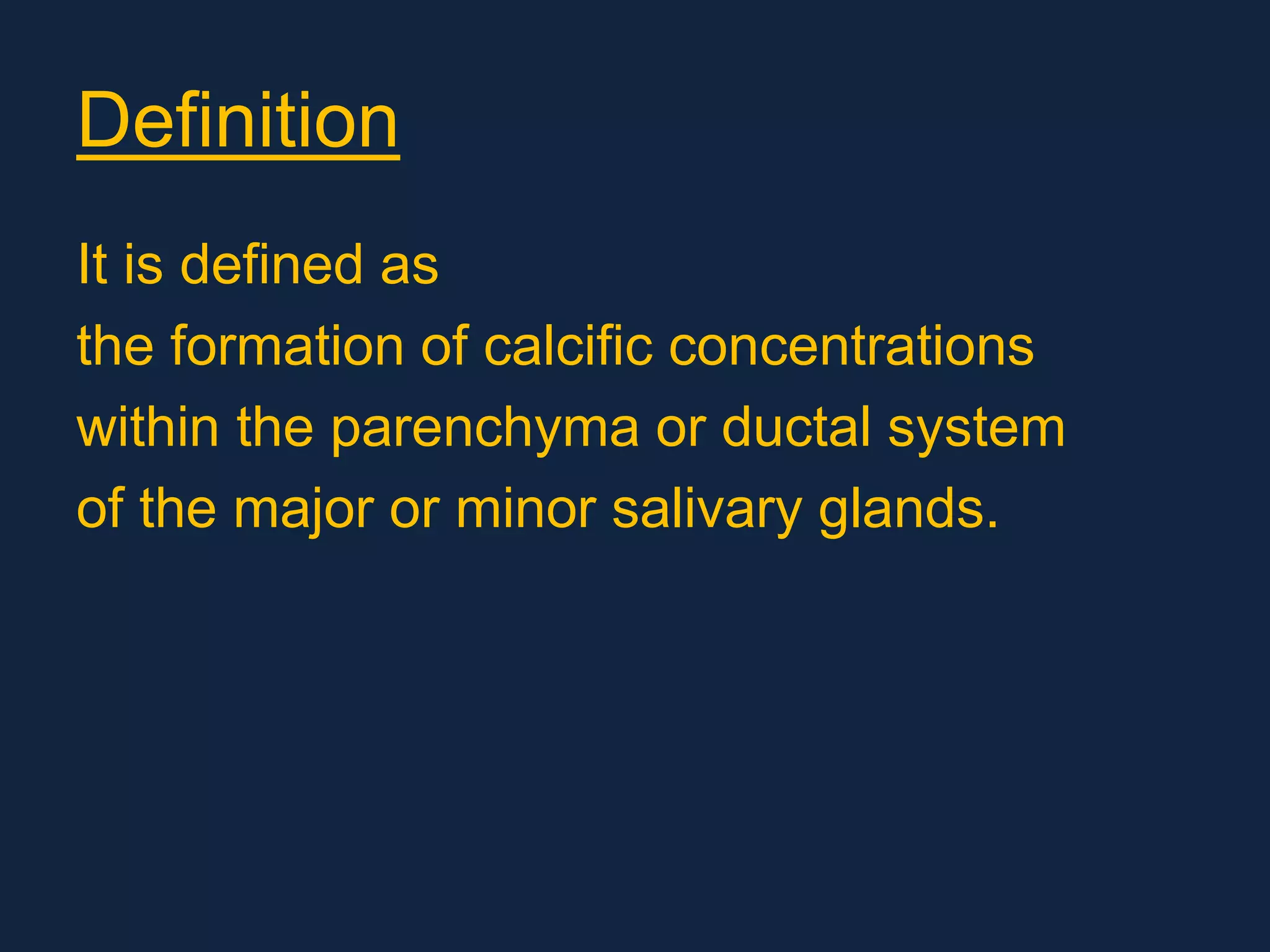 Definition

It is defined as
the formation of calcific concentrations within the parenchyma or ductal system of the major or minor salivary glands.